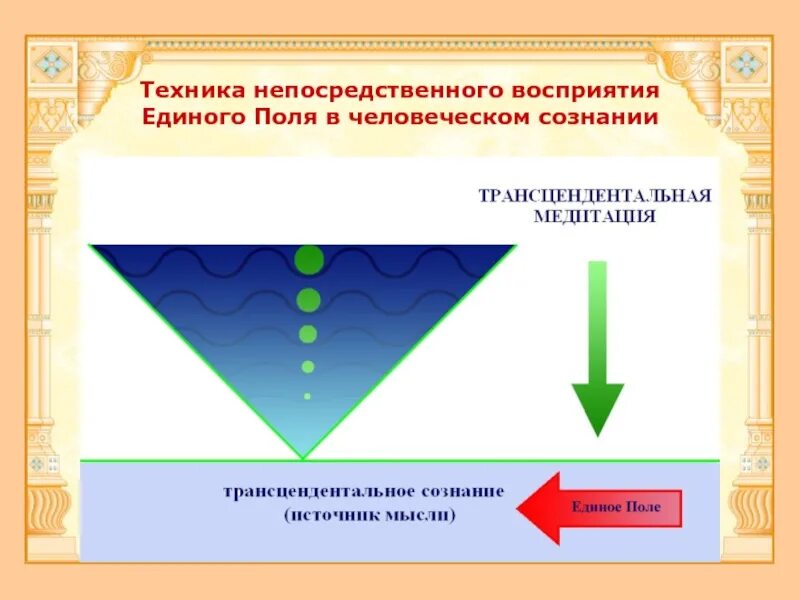 Техника непосредственного восприятия Единого Поля в человеческом сознании

ТРАНСЦЕНДЕНТАЛЬНАЯ МЕДИТАЦИЯ

трансцендентальное сознание (источник мысли)

Единое Поле